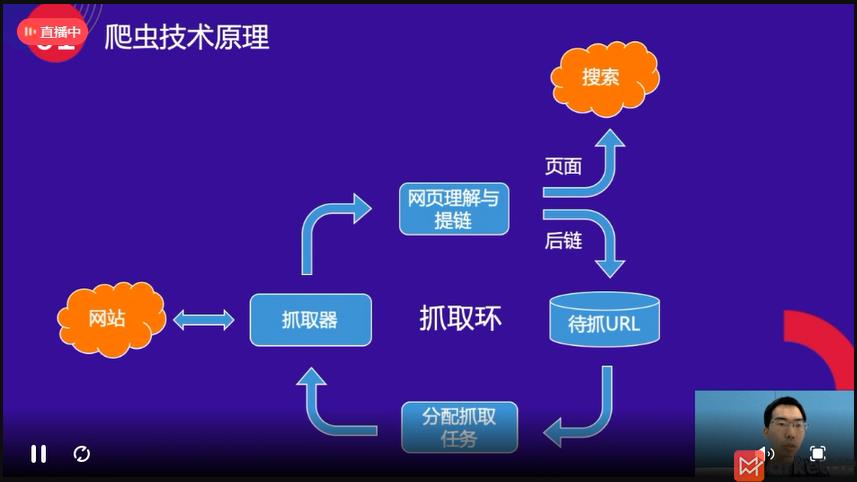 直播中

爬虫技术原理

搜索

页面

网页理解与提链

后链

网站

抓取器

抓取环

待抓URL

分配抓取任务